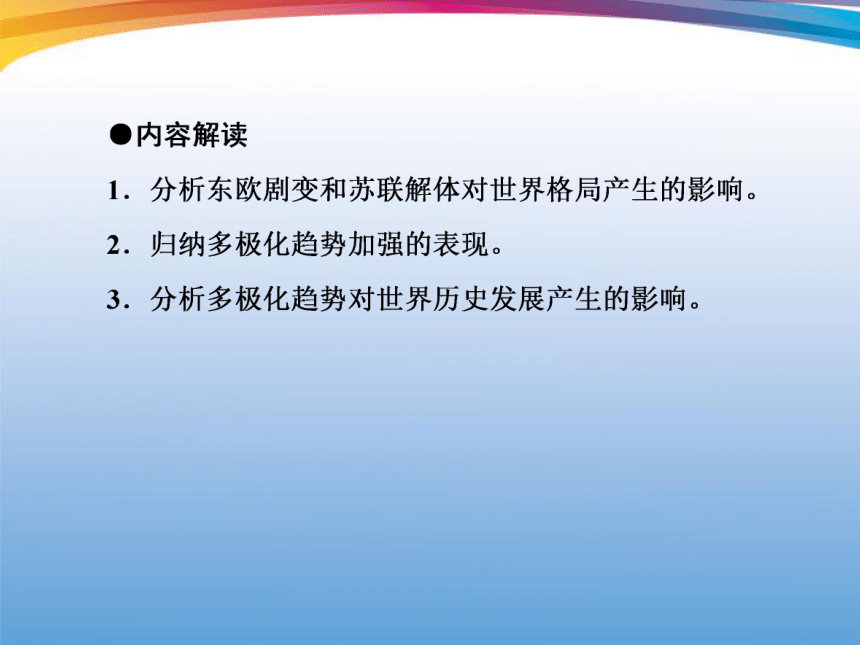 ●内容解读

1．分析东欧剧变和苏联解体对世界格局产生的影响。

2．归纳多极化趋势加强的表现。

3．分析多极化趋势对世界历史发展产生的影响。